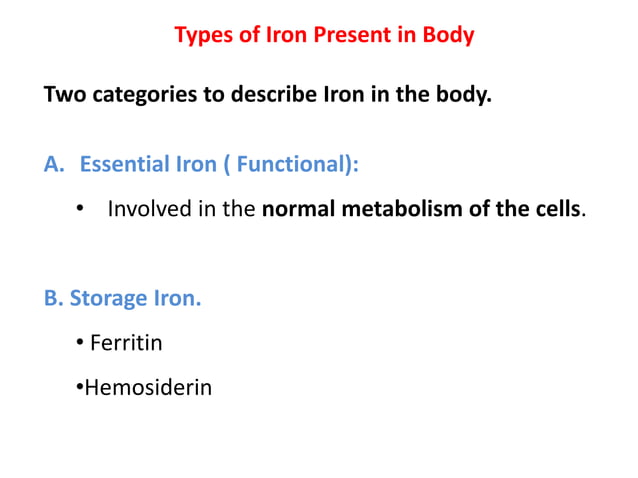 Types of Iron Present in Body

Two categories to describe Iron in the body.

A. Essential Iron ( Functional):

• Involved in the normal metabolism of the cells.

B. Storage Iron.

• Ferritin

•Hemosiderin